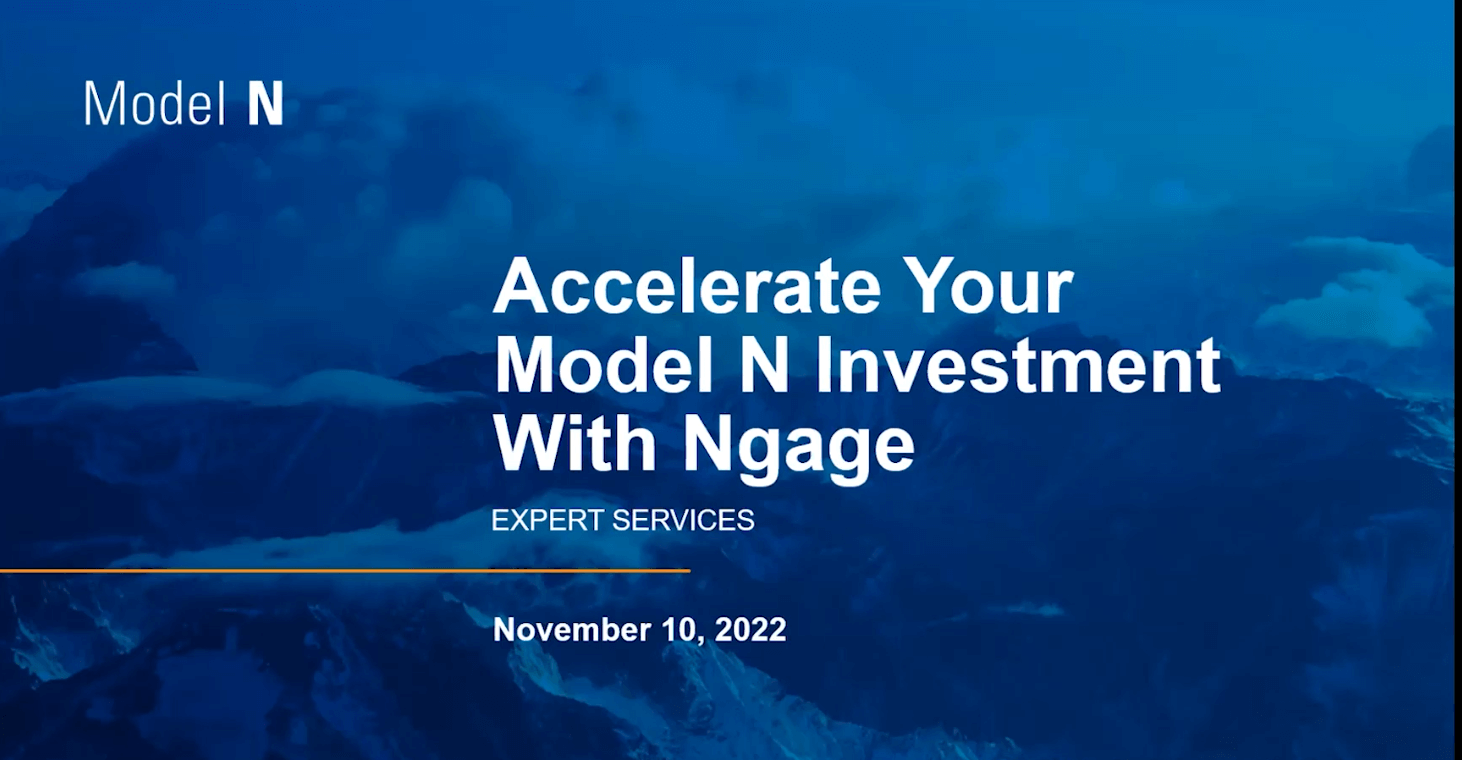 Model N

Accelerate Your Model N Investment With Ngage

EXPERT SERVICES

November 10, 2022